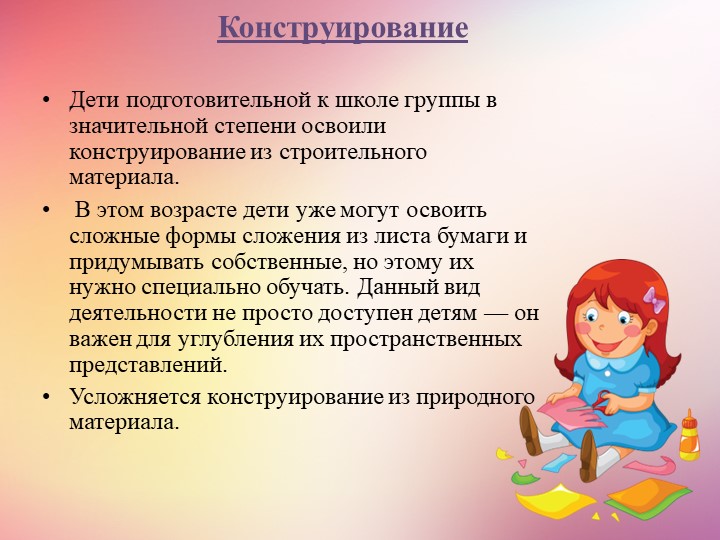 Конструирование

• Дети подготовительной к школе группы в значительной степени освоили конструирование из строительного материала.

• В этом возрасте дети уже могут освоить сложные формы сложения из листа бумаги и придумывать собственные, но этому их нужно специально обучать. Данный вид деятельности не просто доступен детям — он важен для углубления их пространственных представлений.

• Усложняется конструирование из природного материала.